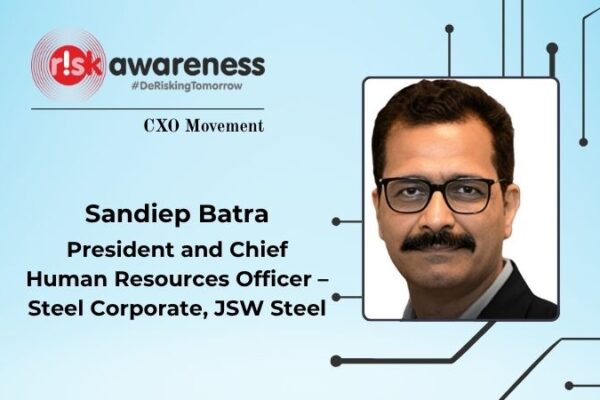 r!sk awareness
#DeRiskingTomorrow

CXO Movement

Sandiep Batra
President and Chief Human Resources Officer – Steel Corporate, JSW Steel